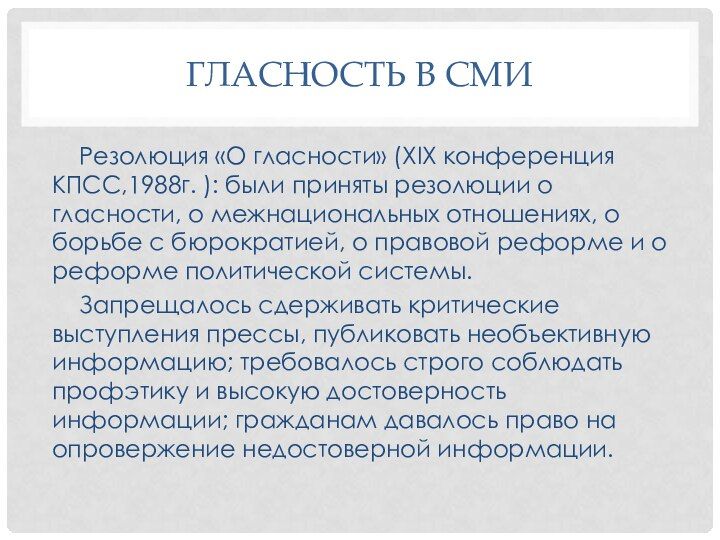 ГЛАСНОСТЬ В СМИ

Резолюция «О гласности» (XIX конференция КПСС,1988г. ): были приняты резолюции о гласности, о межнациональных отношениях, о борьбе с бюрократией, о правовой реформе и о реформе политической системы.

Запрещалось сдерживать критические выступления прессы, публиковать необъективную информацию; требовалось строго соблюдать профэтику и высокую достоверность информации; гражданам давалось право на опровержение недостоверной информации.